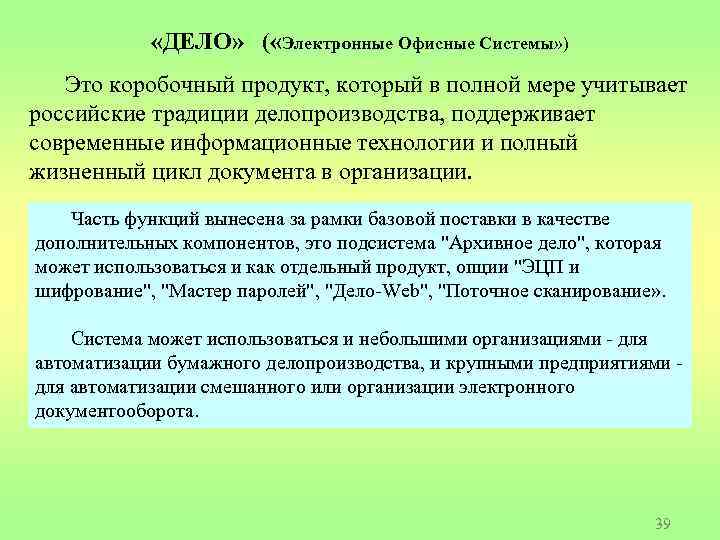 «ДЕЛО» («Электронные Офисные Системы»)

Это коробочный продукт, который в полной мере учитывает российские традиции делопроизводства, поддерживает современные информационные технологии и полный жизненный цикл документа в организации.

Часть функций вынесена за рамки базовой поставки в качестве дополнительных компонентов, это подсистема "Архивное дело", которая может использоваться и как отдельный продукт, опции "ЭЦП и шифрование", "Мастер паролей", "Дело-Web", "Поточное сканирование».

Система может использоваться и небольшими организациями - для автоматизации бумажного делопроизводства, и крупными предприятиями - для автоматизации смешанного или организации электронного документооборота.

39